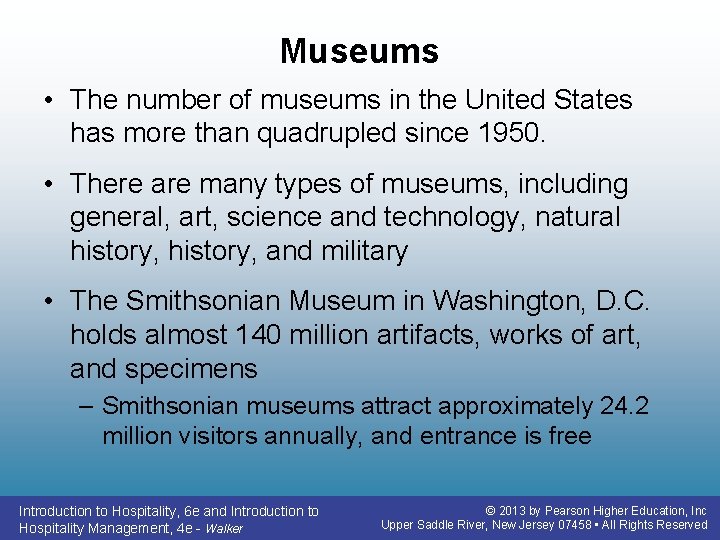 Museums

• The number of museums in the United States has more than quadrupled since 1950.

• There are many types of museums, including general, art, science and technology, natural history, history, and military

• The Smithsonian Museum in Washington, D.C. holds almost 140 million artifacts, works of art, and specimens
– Smithsonian museums attract approximately 24.2 million visitors annually, and entrance is free

Introduction to Hospitality, 6e and Introduction to Hospitality Management, 4e - Walker

© 2013 by Pearson Higher Education, Inc
Upper Saddle River, New Jersey 07458 • All Rights Reserved